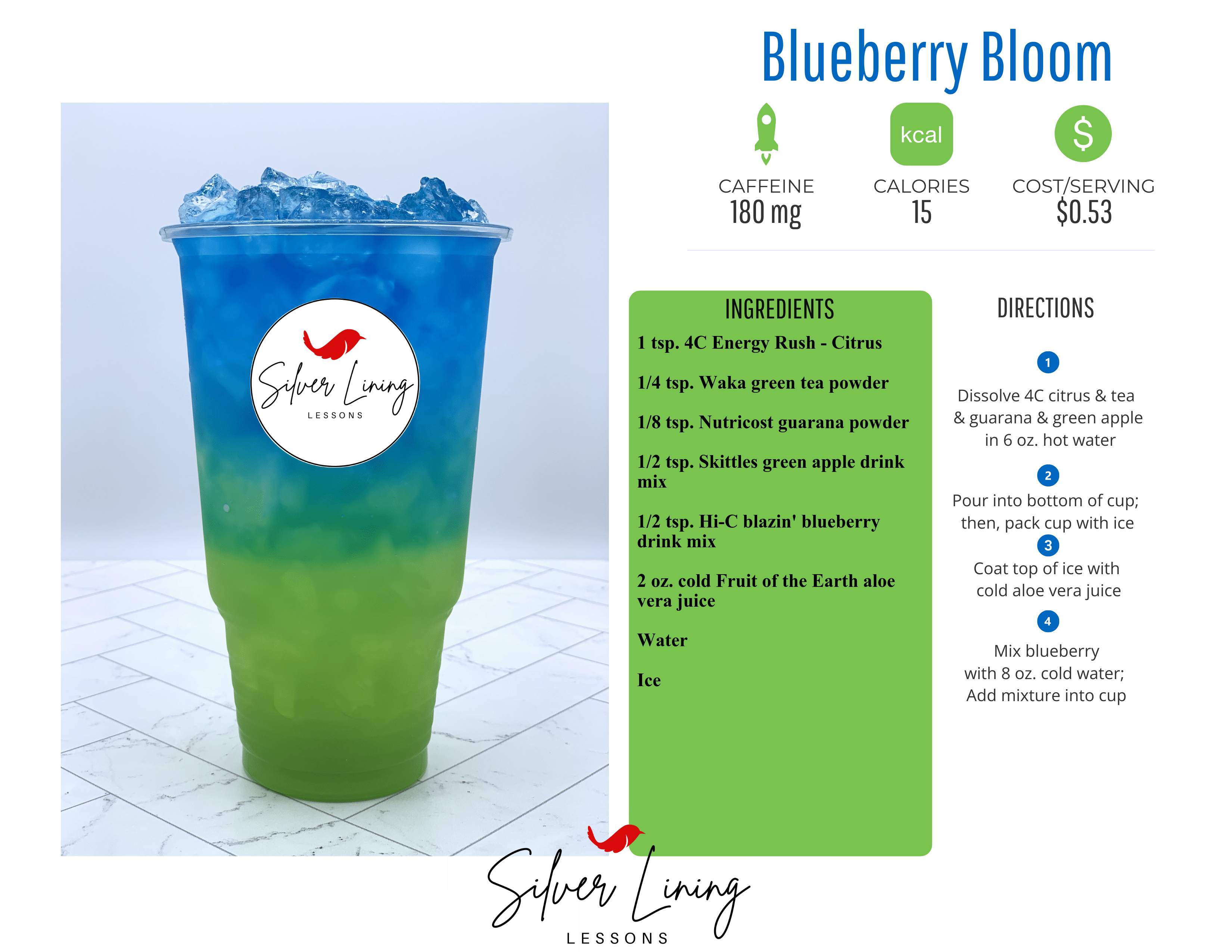 Blueberry Bloom

kcal

$

CAFFEINE
180 mg

CALORIES
15

COST/SERVING
$0.53

Silver Lining
LESSONS

INGREDIENTS

1 tsp. 4C Energy Rush - Citrus

1/4 tsp. Waka green tea powder

1/8 tsp. Nutricost guarana powder

1/2 tsp. Skittles green apple drink mix

1/2 tsp. Hi-C blazin' blueberry drink mix

2 oz. cold Fruit of the Earth aloe vera juice

Water

Ice

DIRECTIONS

1
Dissolve 4C citrus & tea & guarana & green apple in 6 oz. hot water

2
Pour into bottom of cup; then, pack cup with ice

3
Coat top of ice with cold aloe vera juice

4
Mix blueberry with 8 oz. cold water; Add mixture into cup

Silver Lining
LESSONS